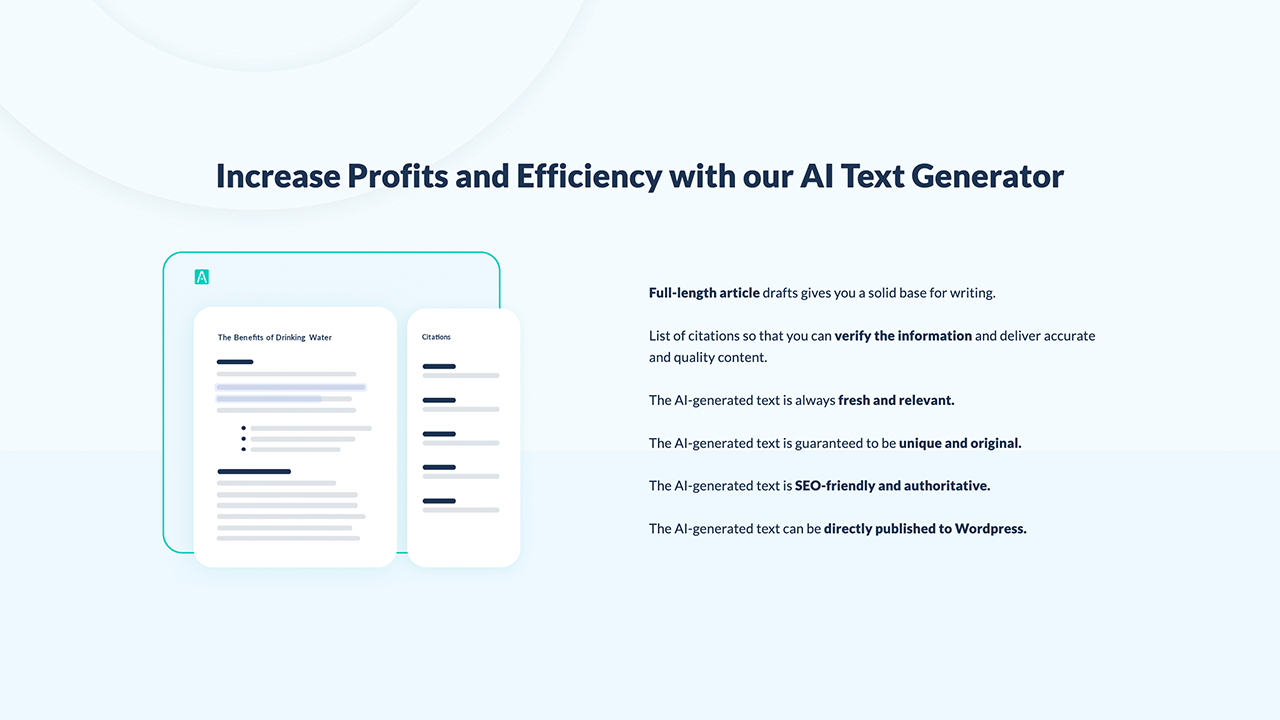 Increase Profits and Efficiency with our AI Text Generator

A

The Benefits of Drinking Water

Citations

Full-length article drafts gives you a solid base for writing.

List of citations so that you can verify the information and deliver accurate and quality content.

The AI-generated text is always fresh and relevant.

The AI-generated text is guaranteed to be unique and original.

The AI-generated text is SEO-friendly and authoritative.

The AI-generated text can be directly published to Wordpress.